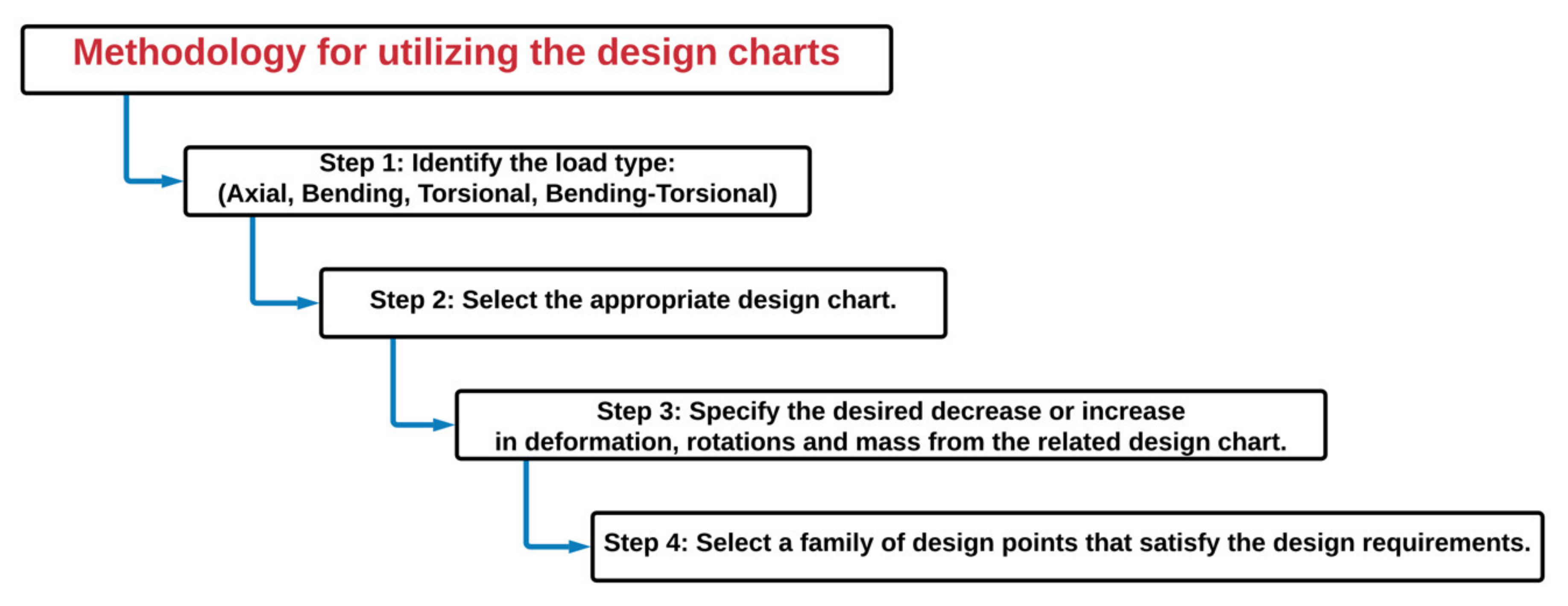 Methodology for utilizing the design charts

Step 1: Identify the load type:
(Axial, Bending, Torsional, Bending-Torsional)

Step 2: Select the appropriate design chart.

Step 3: Specify the desired decrease or increase
in deformation, rotations and mass from the related design chart.

Step 4: Select a family of design points that satisfy the design requirements.